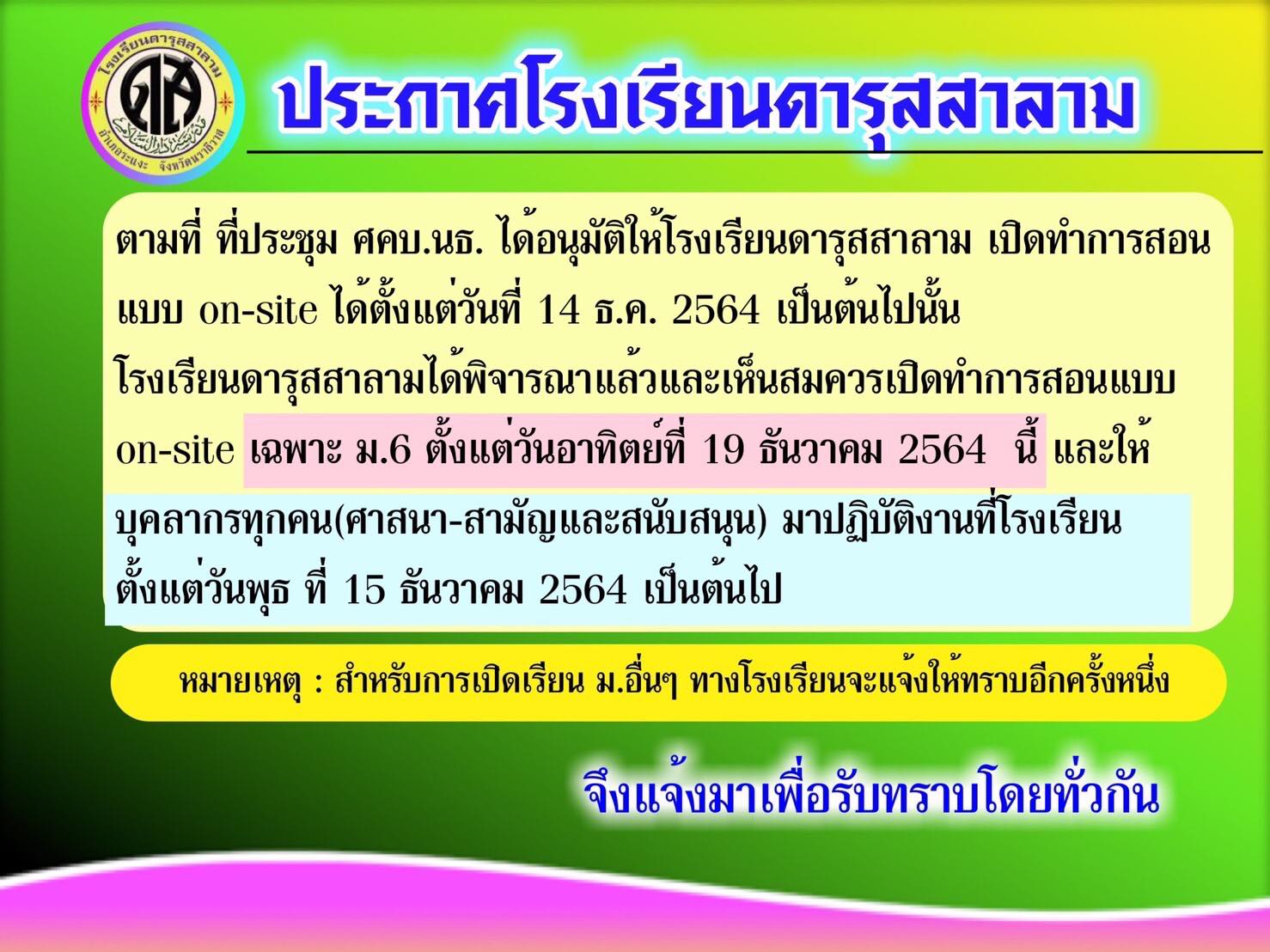 โรงเรียนดารุสสาลาม
อำเภอระแงะ จังหวัดนราธิวาส

ประกาศโรงเรียนดารุสสาลาม

ตามที่ ที่ประชุม ศคบ.นธ. ได้อนุมัติให้โรงเรียนดารุสสาลาม เปิดทำการสอนแบบ on-site ได้ตั้งแต่วันที่ 14 ธ.ค. 2564 เป็นต้นไปนั้น โรงเรียนดารุสสาลามได้พิจารณาแล้วและเห็นสมควรเปิดทำการสอนแบบ on-site เฉพาะ ม.6 ตั้งแต่วันอาทิตย์ที่ 19 ธันวาคม 2564 นี้ และให้บุคลากรทุกคน(ศาสนา-สามัญและสนับสนุน) มาปฏิบัติงานที่โรงเรียน ตั้งแต่วันพุธ ที่ 15 ธันวาคม 2564 เป็นต้นไป

หมายเหตุ : สำหรับการเปิดเรียน ม.อื่นๆ ทางโรงเรียนจะแจ้งให้ทราบอีกครั้งหนึ่ง

จึงแจ้งมาเพื่อรับทราบโดยทั่วกัน